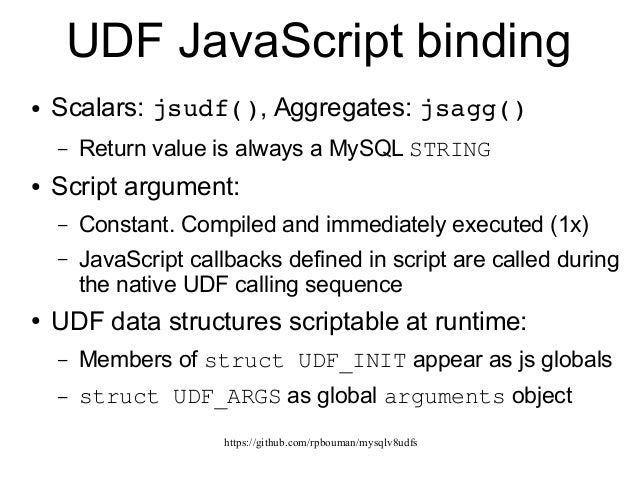 UDF JavaScript binding

• Scalars: jsudf(), Aggregates: jsagg()

– Return value is always a MySQL STRING

• Script argument:

– Constant. Compiled and immediately executed (1x)

– JavaScript callbacks defined in script are called during the native UDF calling sequence

• UDF data structures scriptable at runtime:

– Members of struct UDF_INIT appear as js globals

– struct UDF_ARGS as global arguments object

https://github.com/rpbouman/mysqlv8udfs